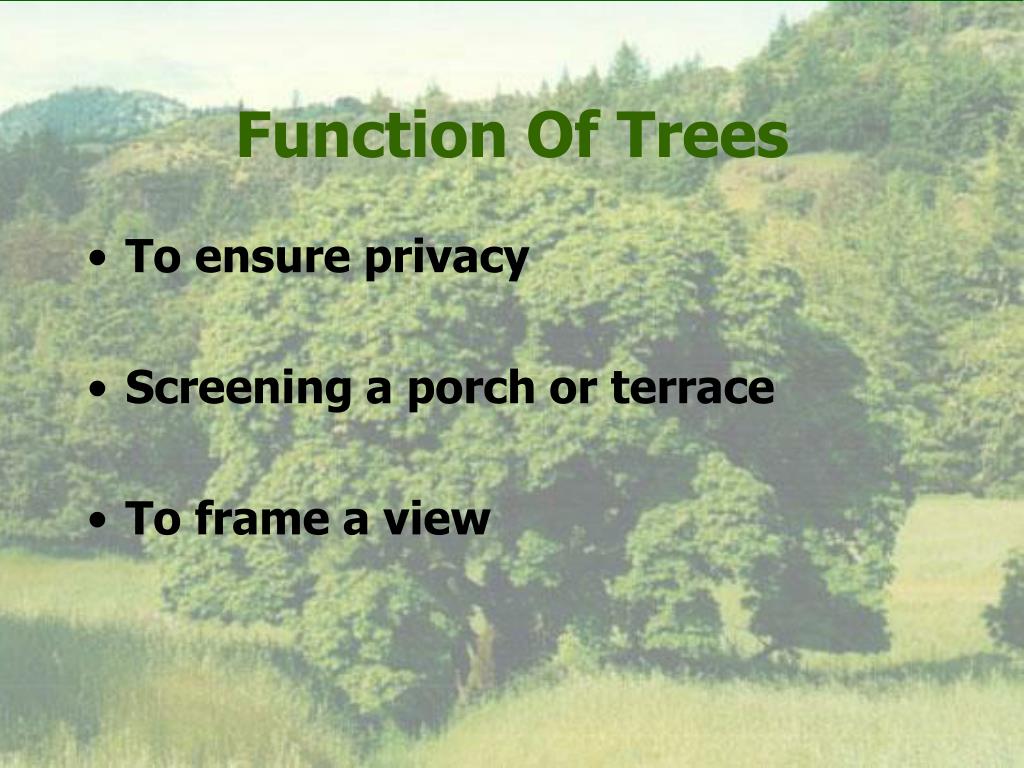 Function Of Trees

• To ensure privacy

• Screening a porch or terrace

• To frame a view